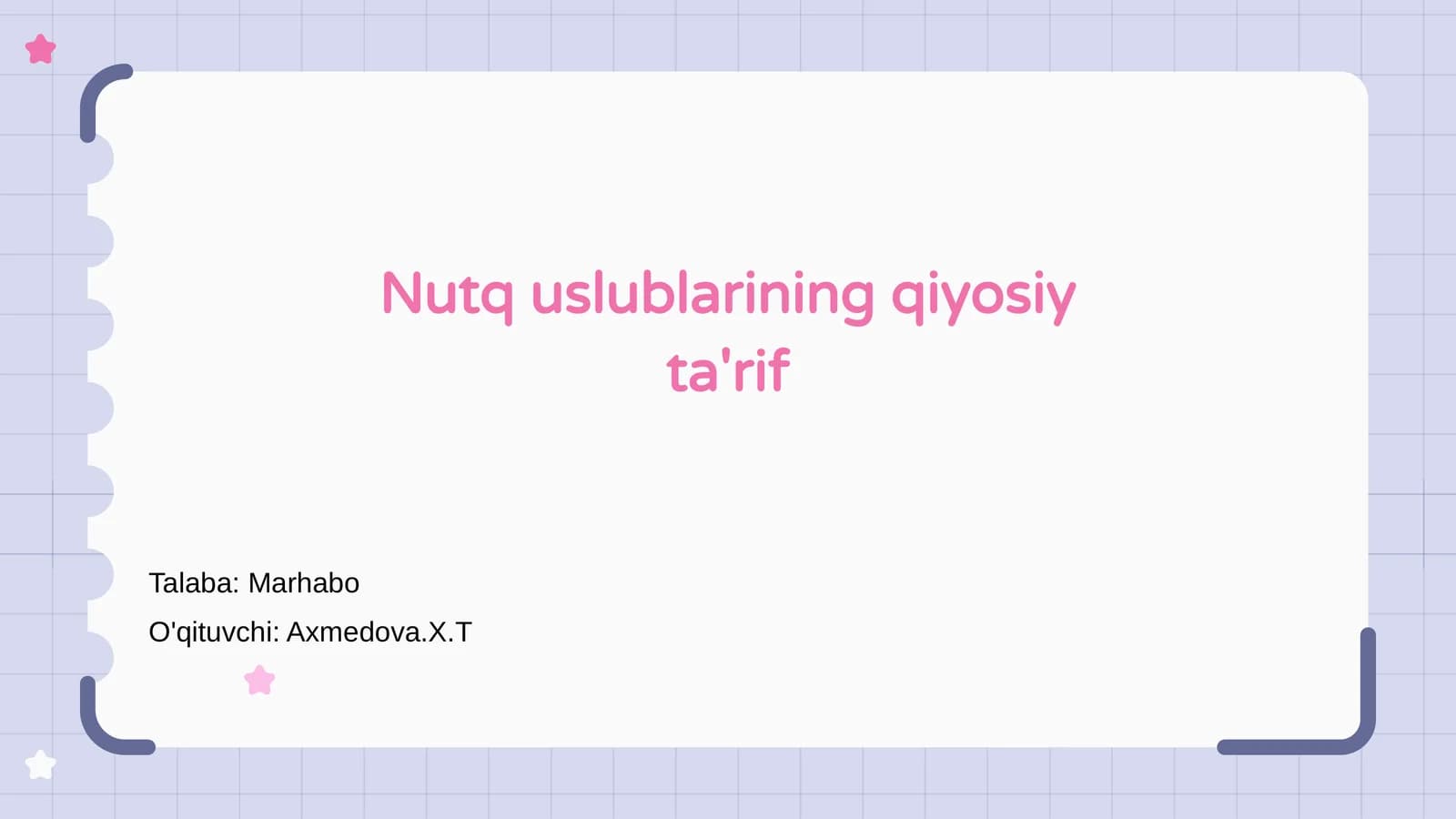 Nutq uslublarining qiyosiy ta'rif

Talaba: Marhabo

O'qituvchi: Axmedova.X.T